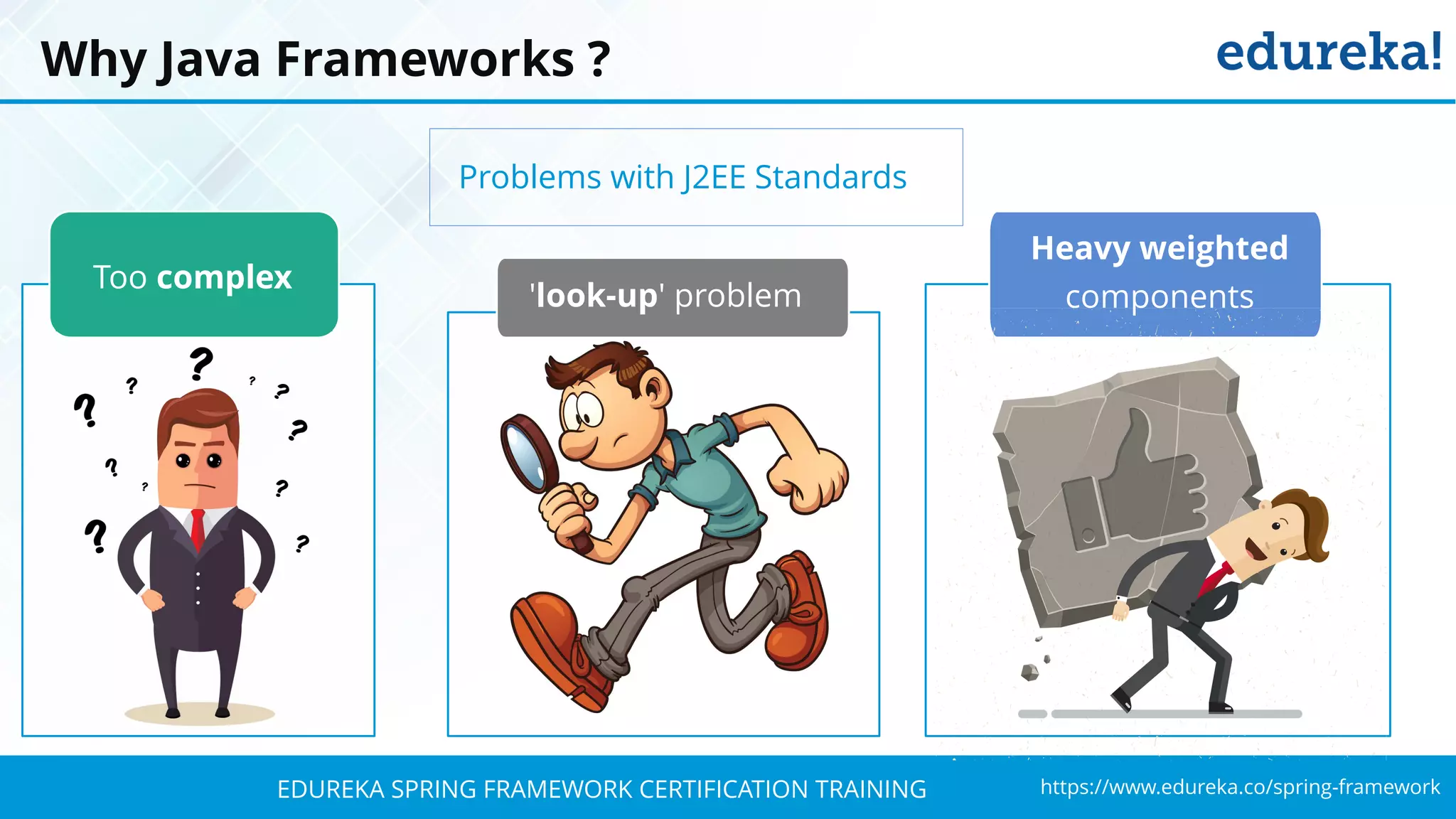 Why Java Frameworks ?

edureka!

Problems with J2EE Standards

Too complex

'look-up' problem

Heavy weighted components

EDUREKA SPRING FRAMEWORK CERTIFICATION TRAINING

https://www.edureka.co/spring-framework